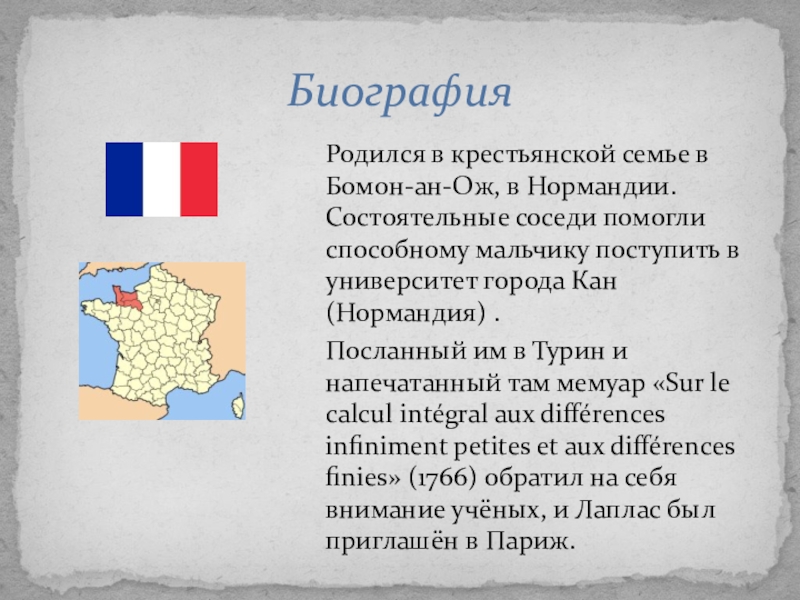 Биография

Родился в крестьянской семье в Бомон-ан-Ож, в Нормандии. Состоятельные соседи помогли способному мальчику поступить в университет города Кан (Нормандия) .

Посланный им в Турин и напечатанный там мемуар «Sur le calcul intégral aux différences infiniment petites et aux différences finies» (1766) обратил на себя внимание учёных, и Лаплас был приглашён в Париж.